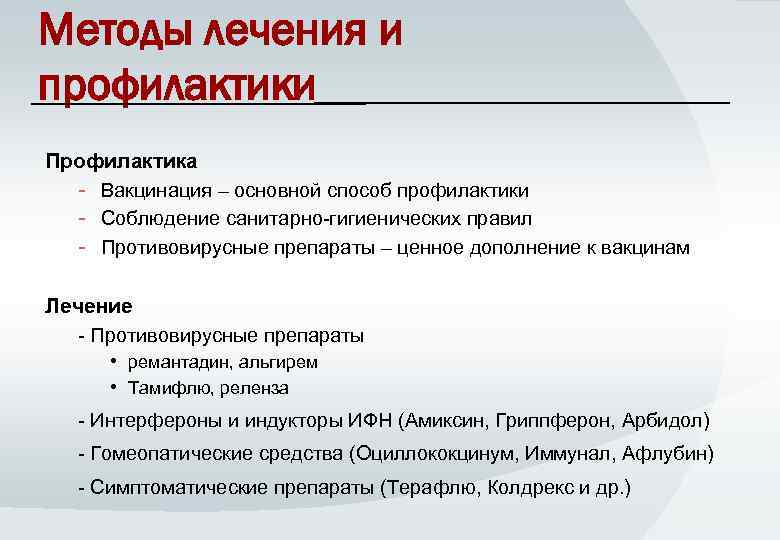 Методы лечения и профилактики

Профилактика
- Вакцинация – основной способ профилактики
- Соблюдение санитарно-гигиенических правил
- Противовирусные препараты – ценное дополнение к вакцинам

Лечение
- Противовирусные препараты
• ремантадин, альгирем
• Тамифлю, реленза
- Интерфероны и индукторы ИФН (Амиксин, Гриппферон, Арбидол)
- Гомеопатические средства (Оциллококцинум, Иммунал, Афлубин)
- Симптоматические препараты (Терафлю, Колдрекс и др.)